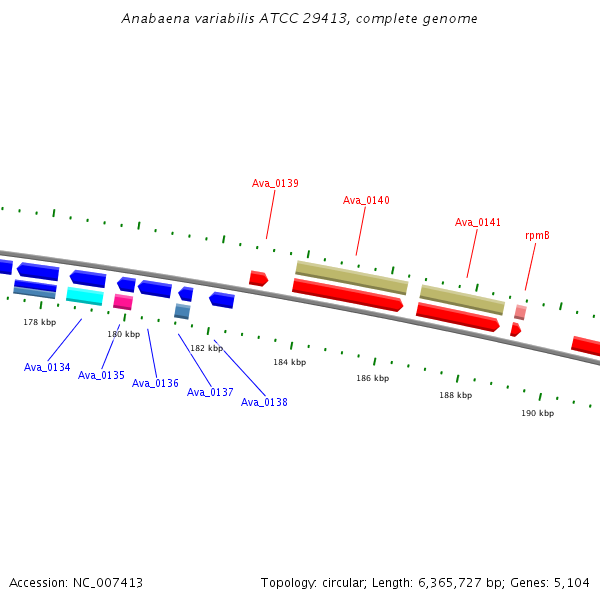 Anabaena variabilis ATCC 29413, complete genome

Ava_0139
Ava_0140
Ava_0141
rpmB

178 kbp
180 kbp
182 kbp
184 kbp
186 kbp
188 kbp
190 kbp

Ava_0134
Ava_0135
Ava_0136
Ava_0137
Ava_0138

Accession: NC_007413

Topology: circular; Length: 6,365,727 bp; Genes: 5,104